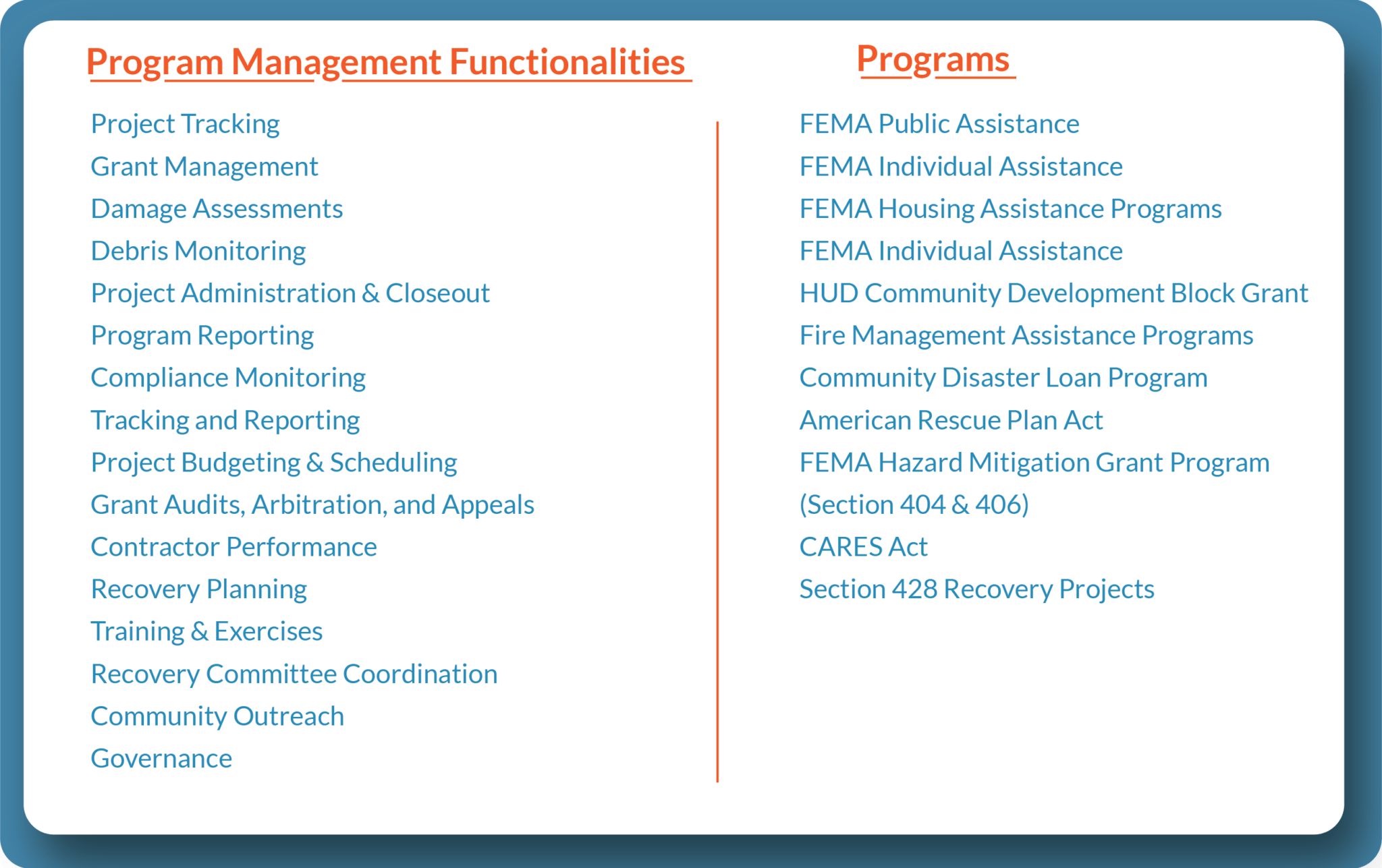 Program Management Functionalities

Project Tracking
Grant Management
Damage Assessments
Debris Monitoring
Project Administration & Closeout
Program Reporting
Compliance Monitoring
Tracking and Reporting
Project Budgeting & Scheduling
Grant Audits, Arbitration, and Appeals
Contractor Performance
Recovery Planning
Training & Exercises
Recovery Committee Coordination
Community Outreach
Governance

Programs

FEMA Public Assistance
FEMA Individual Assistance
FEMA Housing Assistance Programs
FEMA Individual Assistance
HUD Community Development Block Grant
Fire Management Assistance Programs
Community Disaster Loan Program
American Rescue Plan Act
FEMA Hazard Mitigation Grant Program (Section 404 & 406)
CARES Act
Section 428 Recovery Projects